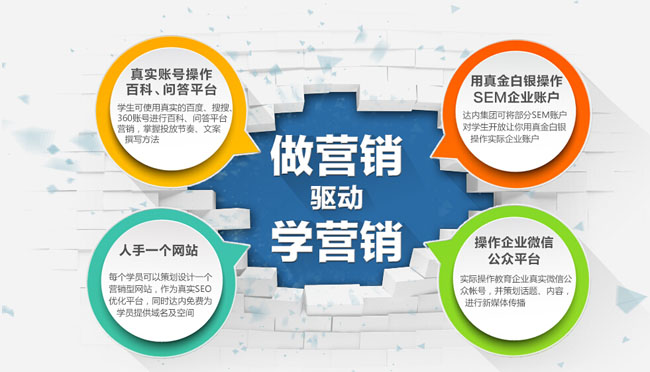 真实账号操作
百科、问答平台

学生可使用真实的百度、搜搜、360账号进行百科、问答平台营销，掌握投放节奏、文案撰写方法

用真金白银操作
SEM企业账户

达内集团可将部分SEM账户对学生开放让你用真金白银操作实际企业账户

做营销
驱动
学营销

人手一个网站

每个学员可以策划设计一个营销型网站，作为真实SEO优化平台，同时达内免费为学员提供域名及空间

操作企业微信
公众平台

实际操作教育企业真实微信公众帐号，并策划话题、内容，进行新媒体传播